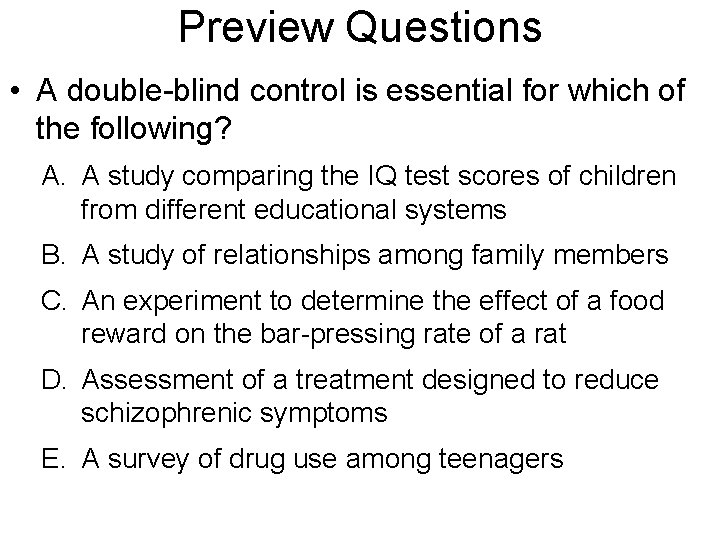 Preview Questions

• A double-blind control is essential for which of the following?

A. A study comparing the IQ test scores of children from different educational systems

B. A study of relationships among family members

C. An experiment to determine the effect of a food reward on the bar-pressing rate of a rat

D. Assessment of a treatment designed to reduce schizophrenic symptoms

E. A survey of drug use among teenagers